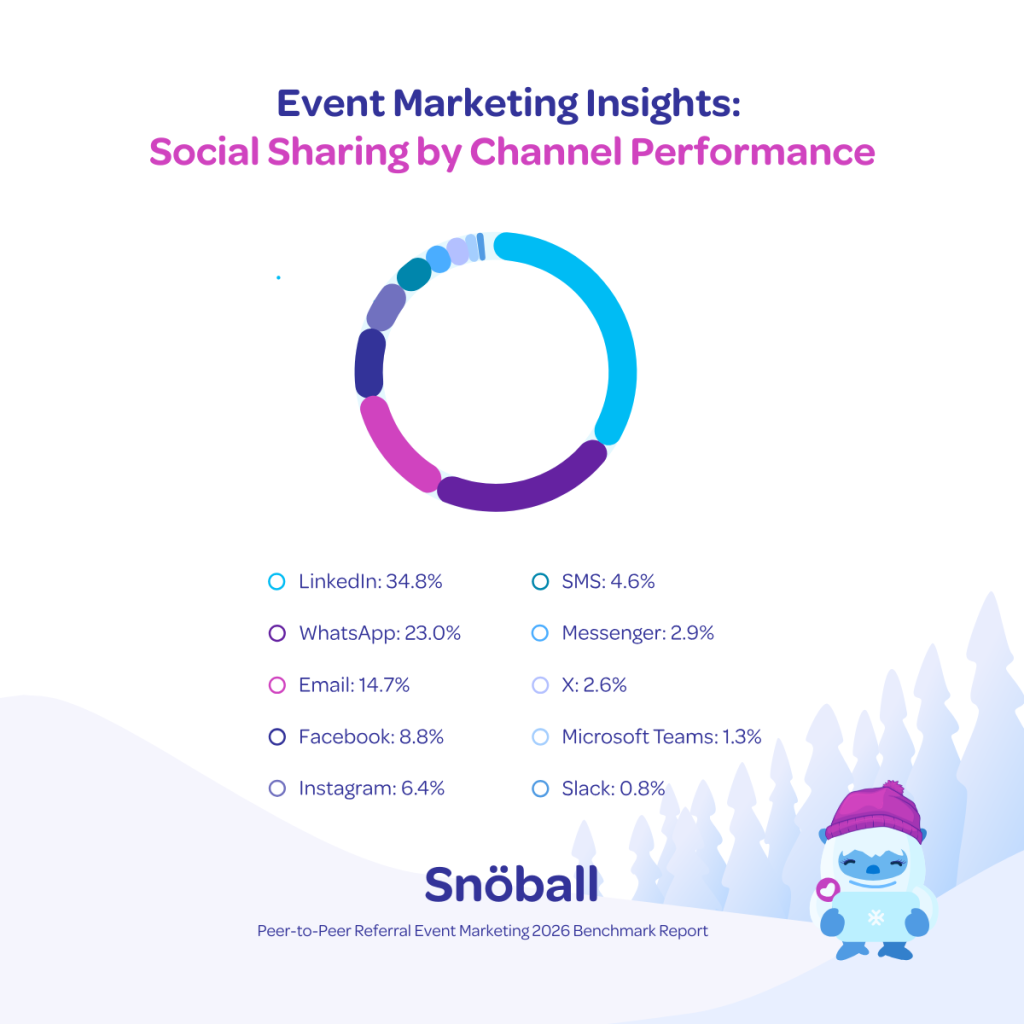 Event Marketing Insights:
Social Sharing by Channel Performance

LinkedIn: 34.8%
WhatsApp: 23.0%
Email: 14.7%
Facebook: 8.8%
Instagram: 6.4%

SMS: 4.6%
Messenger: 2.9%
X: 2.6%
Microsoft Teams: 1.3%
Slack: 0.8%

Snöball

Peer-to-Peer Referral Event Marketing 2026 Benchmark Report